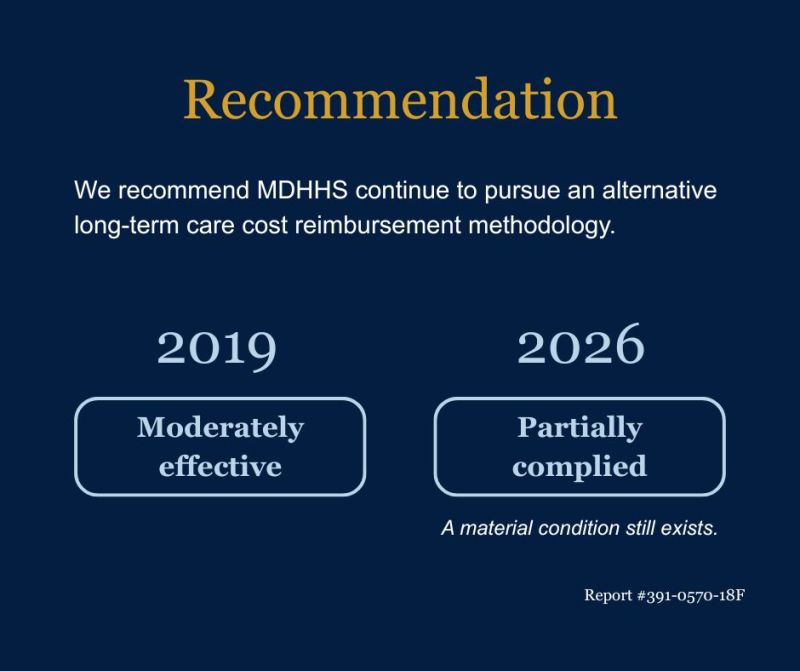 Recommendation

We recommend MDHHS continue to pursue an alternative long-term care cost reimbursement methodology.

2019

Moderately effective

2026

Partially complied

A material condition still exists.

Report #391-0570-18F